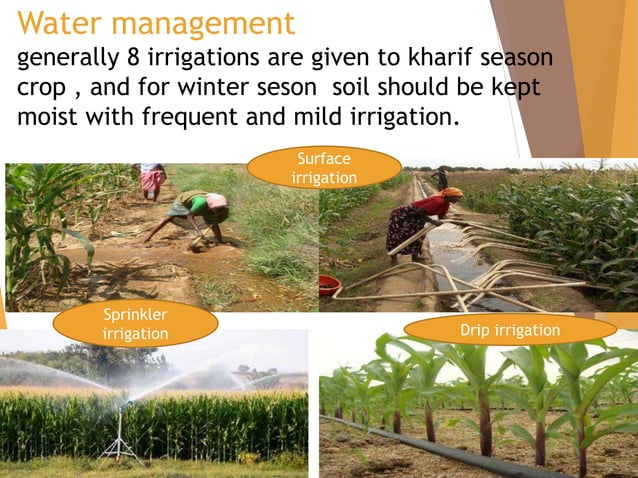 Water management

generally 8 irrigations are given to kharif season crop , and for winter seson soil should be kept moist with frequent and mild irrigation.

Surface irrigation

Sprinkler irrigation

Drip irrigation